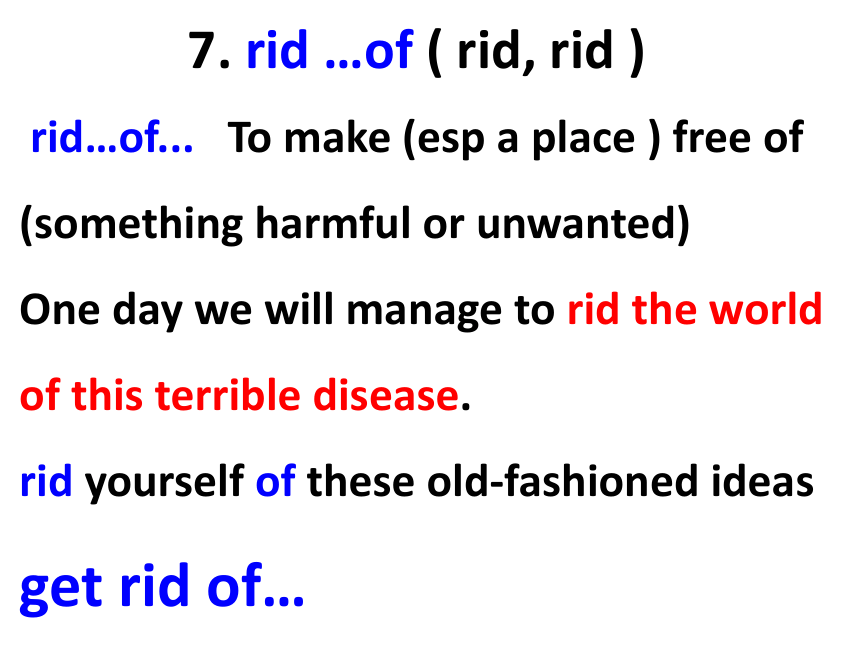 7. rid …of ( rid, rid )

rid…of... To make (esp a place ) free of (something harmful or unwanted)

One day we will manage to rid the world of this terrible disease.

rid yourself of these old-fashioned ideas

get rid of…